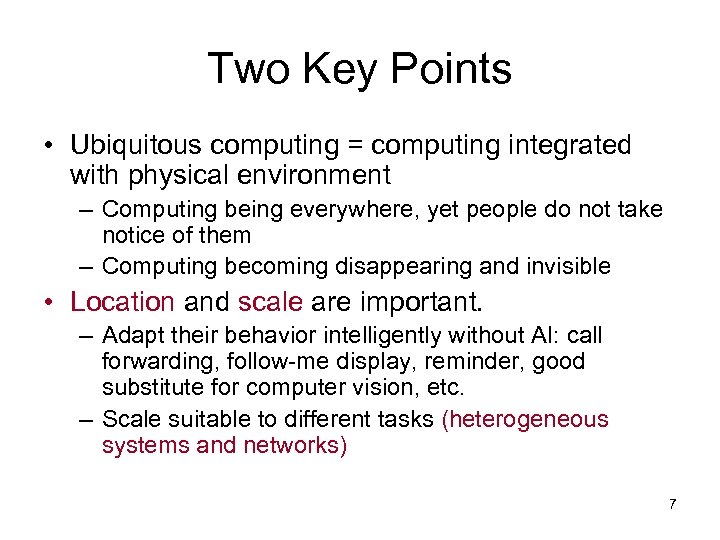 Two Key Points

• Ubiquitous computing = computing integrated with physical environment

– Computing being everywhere, yet people do not take notice of them

– Computing becoming disappearing and invisible

• Location and scale are important.

– Adapt their behavior intelligently without AI: call forwarding, follow-me display, reminder, good substitute for computer vision, etc.

– Scale suitable to different tasks (heterogeneous systems and networks)

7